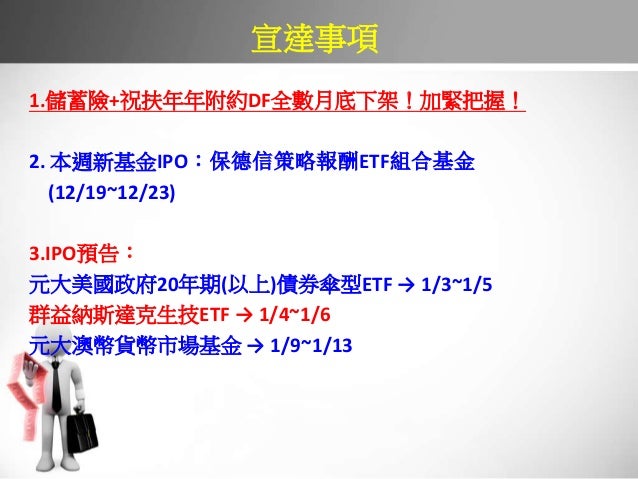 宣達事項

1.儲蓄險+祝扶年年附約DF全數月底下架！加緊把握！

2. 本週新基金IPO：保德信策略報酬ETF組合基金 (12/19~12/23)

3.IPO預告：
元大美國政府20年期(以上)債券傘型ETF → 1/3~1/5
群益納斯達克生技ETF → 1/4~1/6
元大澳幣貨幣市場基金 → 1/9~1/13